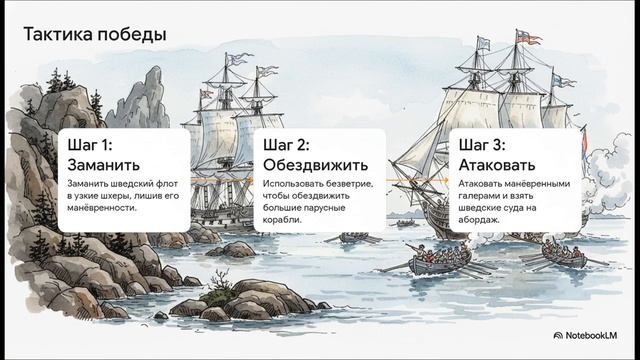 Тактика победы

Шаг 1: Заманить

Заманить шведский флот в узкие шхеры, лишив его манёвренности.

Шаг 2: Обездвижить

Использовать безветрие, чтобы обездвижить большие парусные корабли.

Шаг 3: Атаковать

Атаковать манёвренными галерами и взять шведские суда на абордаж.

NotebookLM